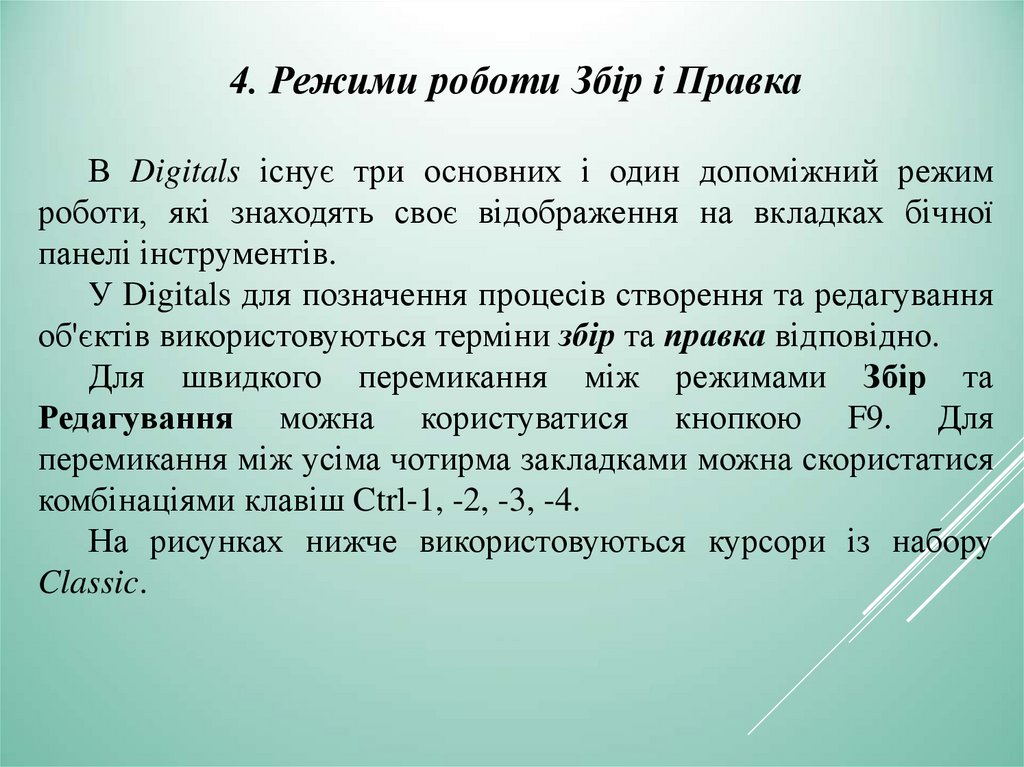 4. Режими роботи Збір і Правка

В Digitals існує три основних і один допоміжний режим роботи, які знаходять своє відображення на вкладках бічної панелі інструментів.

У Digitals для позначення процесів створення та редагування об'єктів використовуються терміни збір та правка відповідно.

Для швидкого перемикання між режимами Збір та Редагування можна користуватися кнопкою F9. Для перемикання між усіма чотирма закладками можна скористатися комбінаціями клавіш Ctrl-1, -2, -3, -4.

На рисунках нижче використовуються курсори із набору Classic.